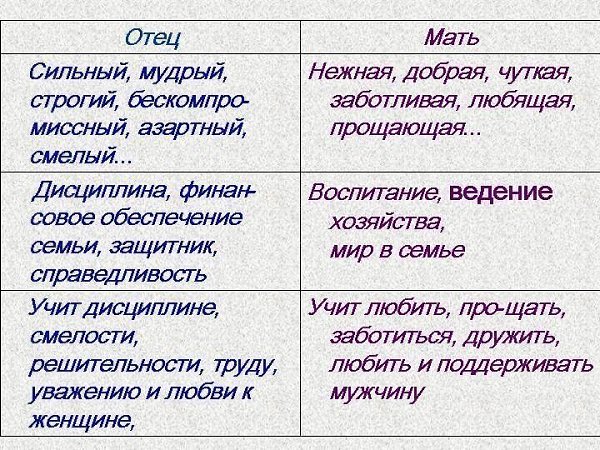 | Отец | Мать |
|---|---|
| Сильный, мудрый, строгий, бескомпромиссный, азартный, смелый... | Нежная, добрая, чуткая, заботливая, любящая, прощающая... |
| Дисциплина, финансовое обеспечение семьи, защитник, справедливость | Воспитание, ведение хозяйства, мир в семье |
| Учит дисциплине, смелости, решительности, труду, уважению и любви к женщине, | Учит любить, про-щать, заботиться, дружить, любить и поддерживать мужчину |